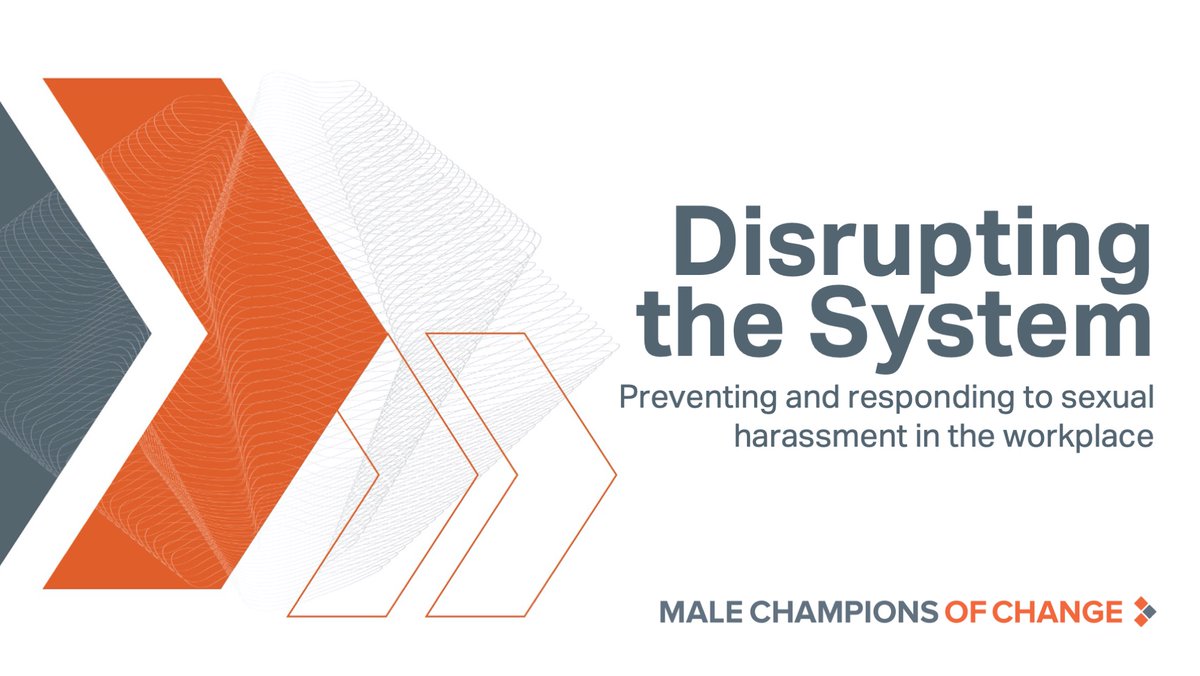 Disrupting the System

Preventing and responding to sexual harassment in the workplace

MALE CHAMPIONS OF CHANGE